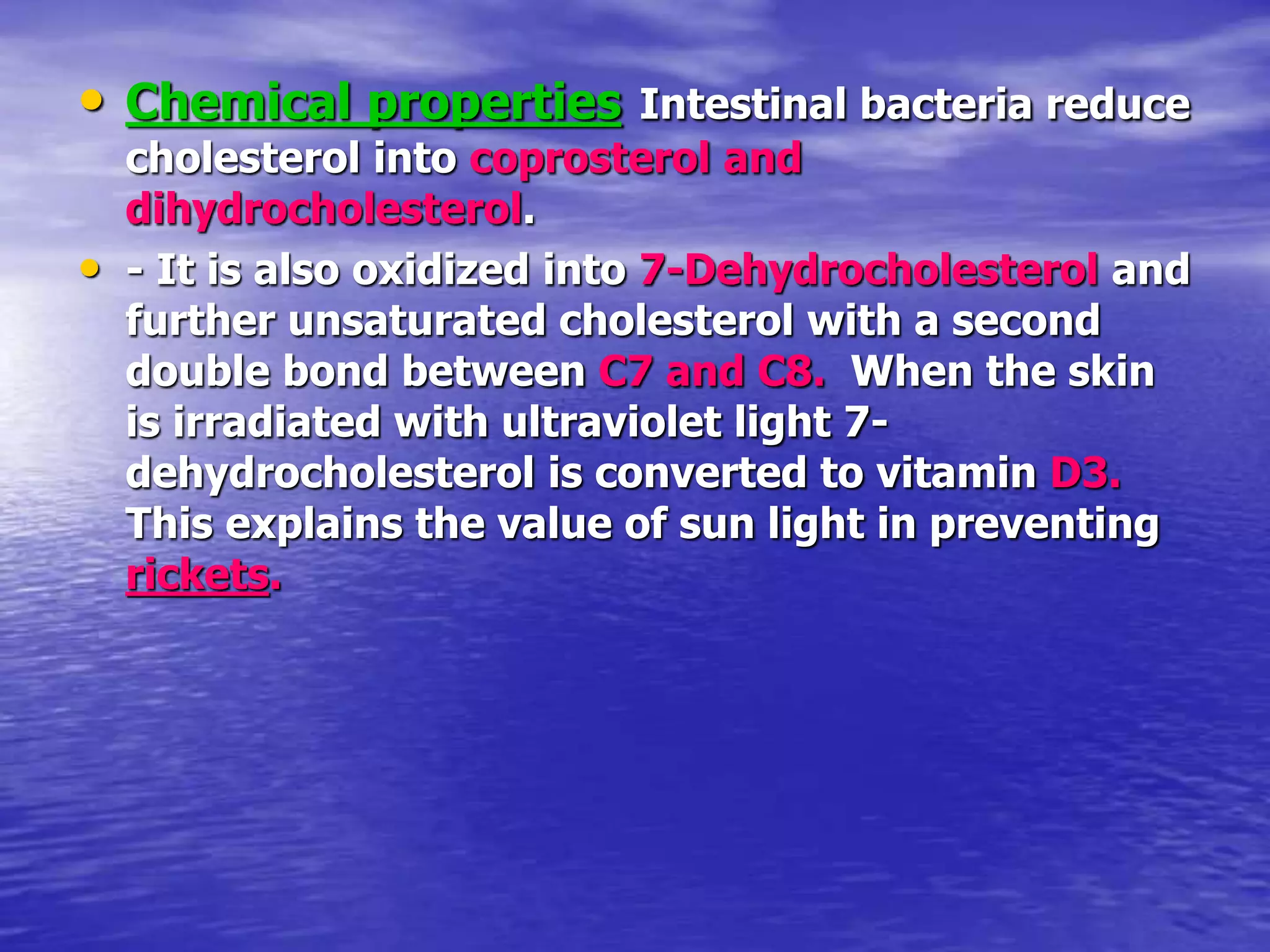 • Chemical properties Intestinal bacteria reduce cholesterol into coprosterol and dihydrocholesterol.

• - It is also oxidized into 7-Dehydrocholesterol and further unsaturated cholesterol with a second double bond between C7 and C8. When the skin is irradiated with ultraviolet light 7-dehydrocholesterol is converted to vitamin D3. This explains the value of sun light in preventing rickets.